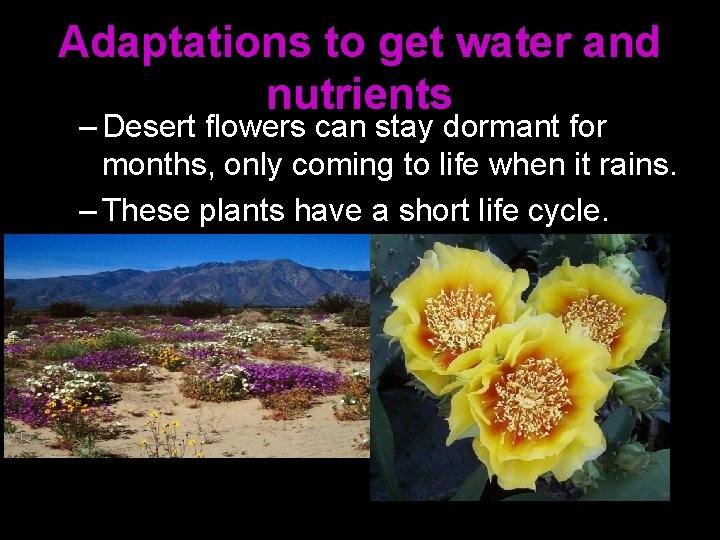 Adaptations to get water and nutrients

– Desert flowers can stay dormant for months, only coming to life when it rains.

– These plants have a short life cycle.